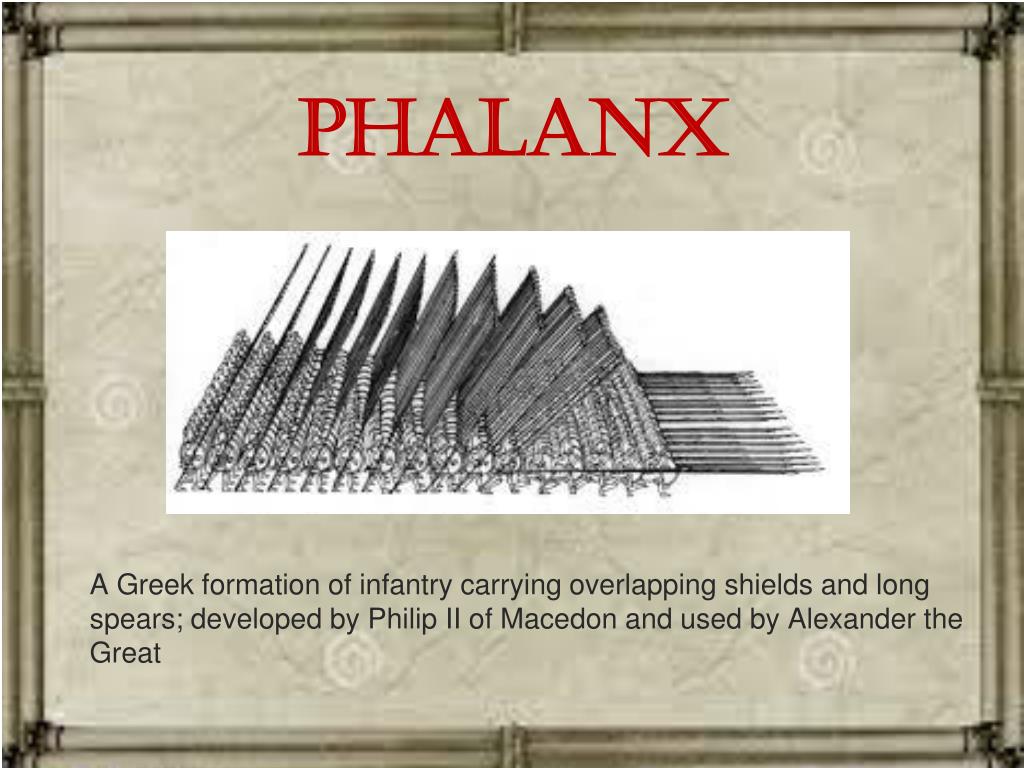 PHALANX

A Greek formation of infantry carrying overlapping shields and long spears; developed by Philip II of Macedon and used by Alexander the Great